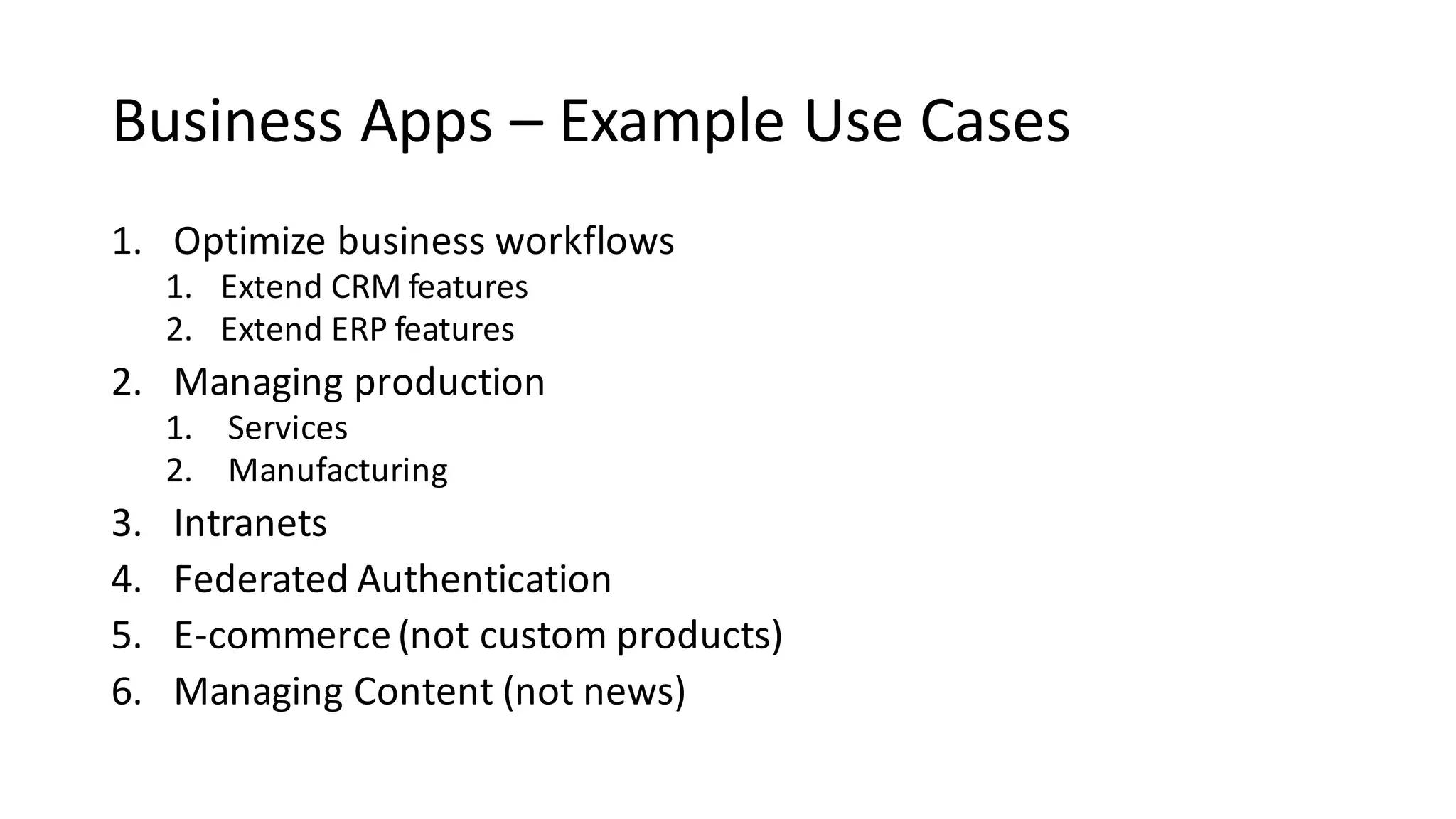 Business Apps – Example Use Cases

1. Optimize business workflows
   1. Extend CRM features
   2. Extend ERP features
2. Managing production
   1. Services
   2. Manufacturing
3. Intranets
4. Federated Authentication
5. E-commerce (not custom products)
6. Managing Content (not news)